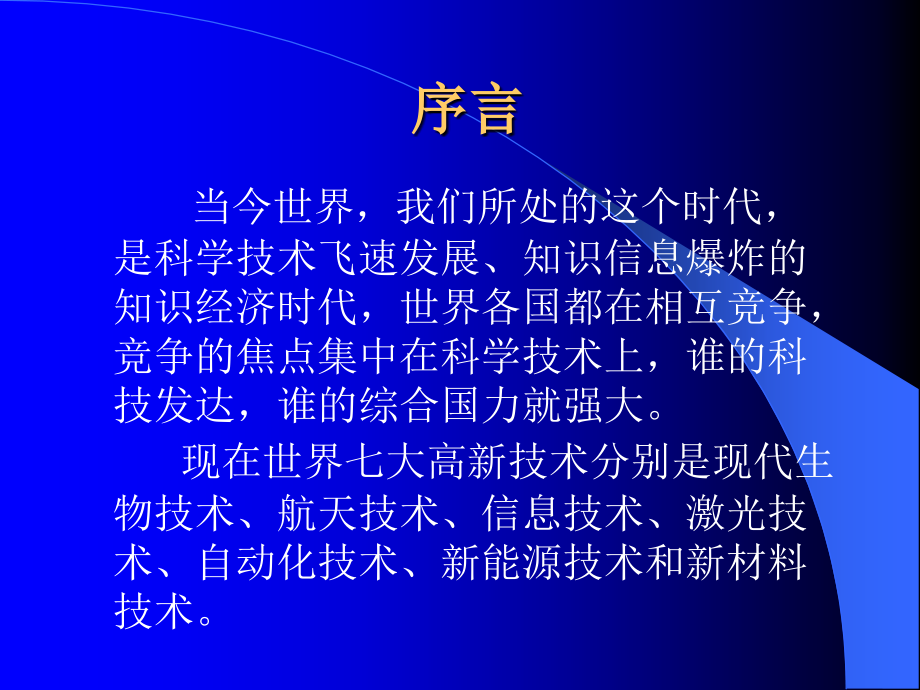 序言

当今世界，我们所处的这个时代，是科学技术飞速发展、知识信息爆炸的知识经济时代，世界各国都在相互竞争，竞争的焦点集中在科学技术上，谁的科技发达，谁的综合国力就强大。

现在世界七大高新技术分别是现代生物技术、航天技术、信息技术、激光技术、自动化技术、新能源技术和新材料技术。